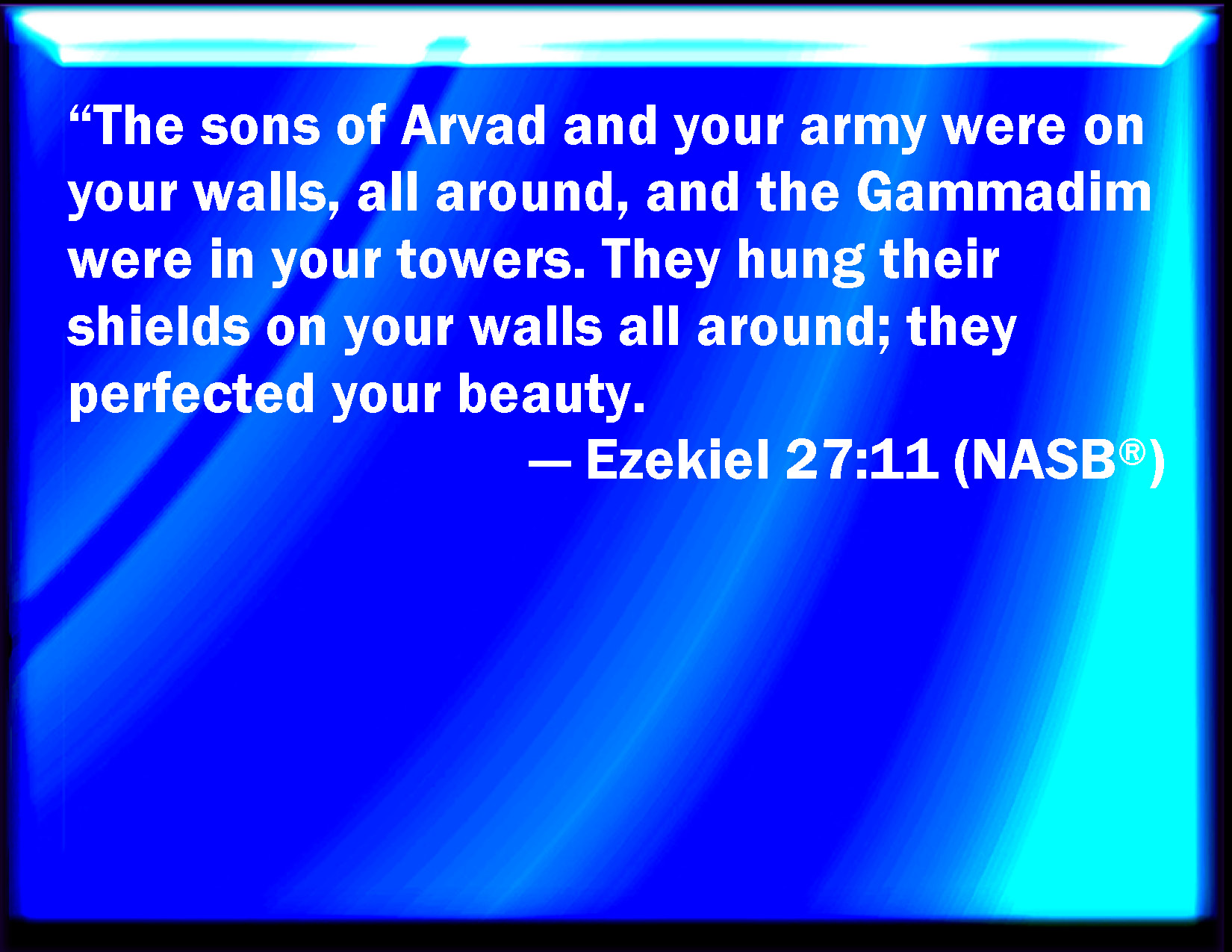 “The sons of Arvad and your army were on your walls, all around, and the Gammadim were in your towers. They hung their shields on your walls all around; they perfected your beauty.

— Ezekiel 27:11 (NASB®)